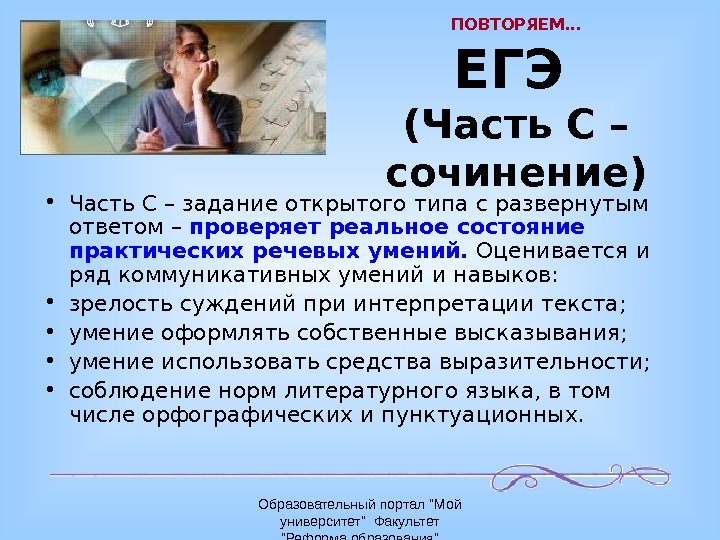 ПОВТОРЯЕМ...

ЕГЭ

(Часть С – сочинение)

• Часть С – задание открытого типа с развернутым ответом – проверяет реальное состояние практических речевых умений. Оценивается и ряд коммуникативных умений и навыков:

• зрелость суждений при интерпретации текста;

• умение оформлять собственные высказывания;

• умение использовать средства выразительности;

• соблюдение норм литературного языка, в том числе орфографических и пунктуационных.

Образовательный портал "Мой университет" Факультет "Реформа образования"